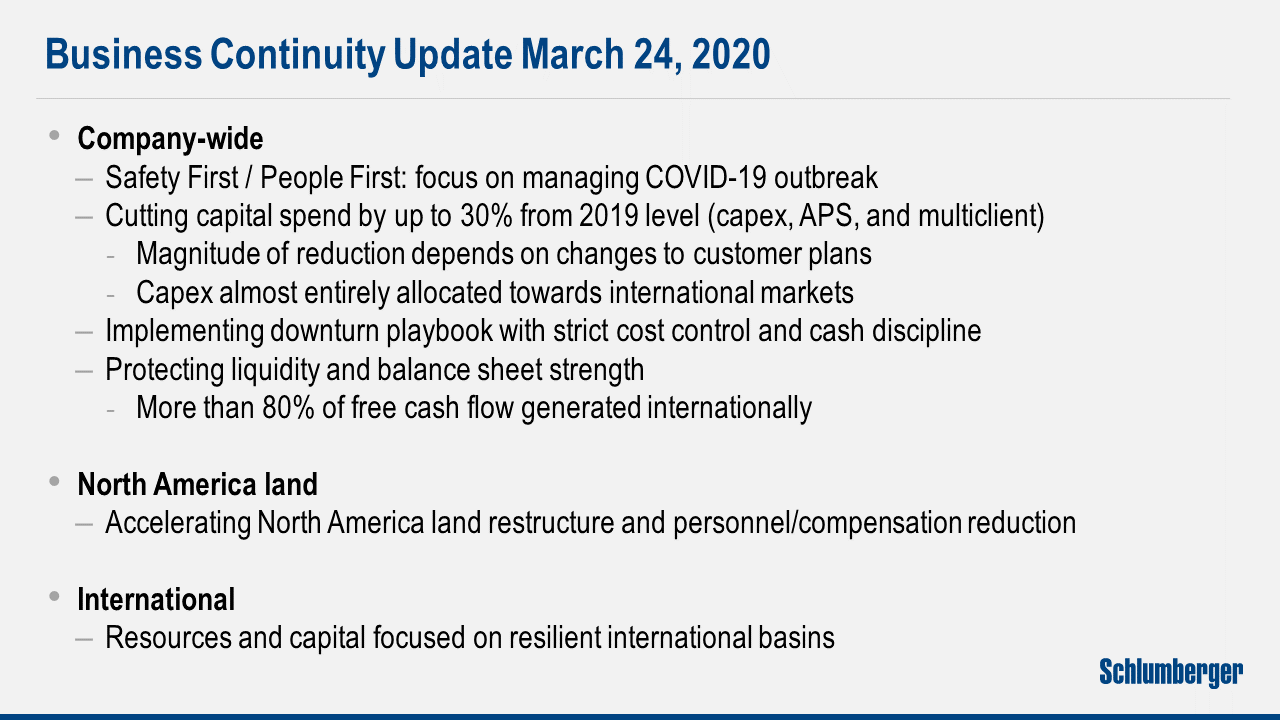 Business Continuity Update March 24, 2020

• Company-wide
– Safety First / People First: focus on managing COVID-19 outbreak
– Cutting capital spend by up to 30% from 2019 level (capex, APS, and multiclient)
- Magnitude of reduction depends on changes to customer plans
- Capex almost entirely allocated towards international markets
– Implementing downturn playbook with strict cost control and cash discipline
– Protecting liquidity and balance sheet strength
- More than 80% of free cash flow generated internationally

• North America land
– Accelerating North America land restructure and personnel/compensation reduction

• International
– Resources and capital focused on resilient international basins

Schlumberger